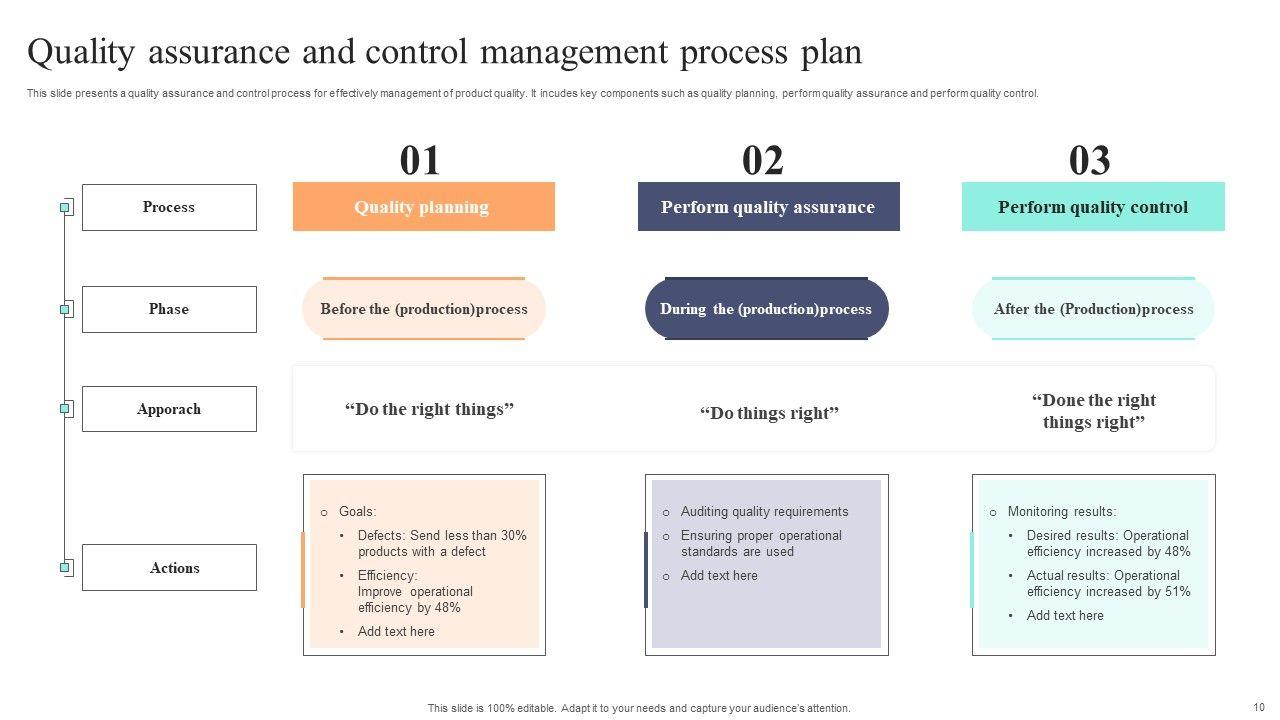 Quality assurance and control management process plan

This slide presents a quality assurance and control process for effectively management of product quality. It incudes key components such as quality planning, perform quality assurance and perform quality control.

Process

Phase

Apporach

Actions

01

Quality planning

Before the (production)process

“Do the right things”

o Goals:
• Defects: Send less than 30% products with a defect
• Efficiency: Improve operational efficiency by 48%
• Add text here

02

Perform quality assurance

During the (production)process

“Do things right”

o Auditing quality requirements
o Ensuring proper operational standards are used
o Add text here

03

Perform quality control

After the (Production)process

“Done the right things right”

o Monitoring results:
• Desired results: Operational efficiency increased by 48%
• Actual results: Operational efficiency increased by 51%
• Add text here

This slide is 100% editable. Adapt it to your needs and capture your audience's attention.

10